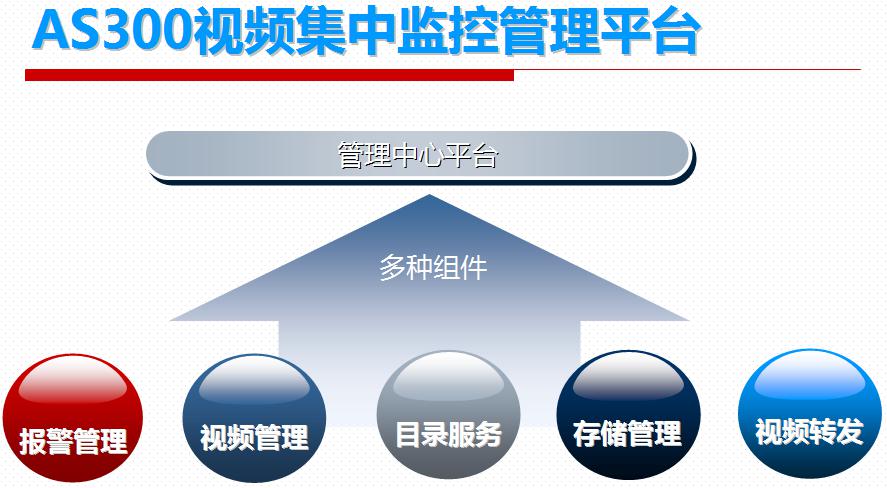 AS300视频集中监控管理平台

管理中心平台

多种组件

报警管理

视频管理

目录服务

存储管理

视频转发